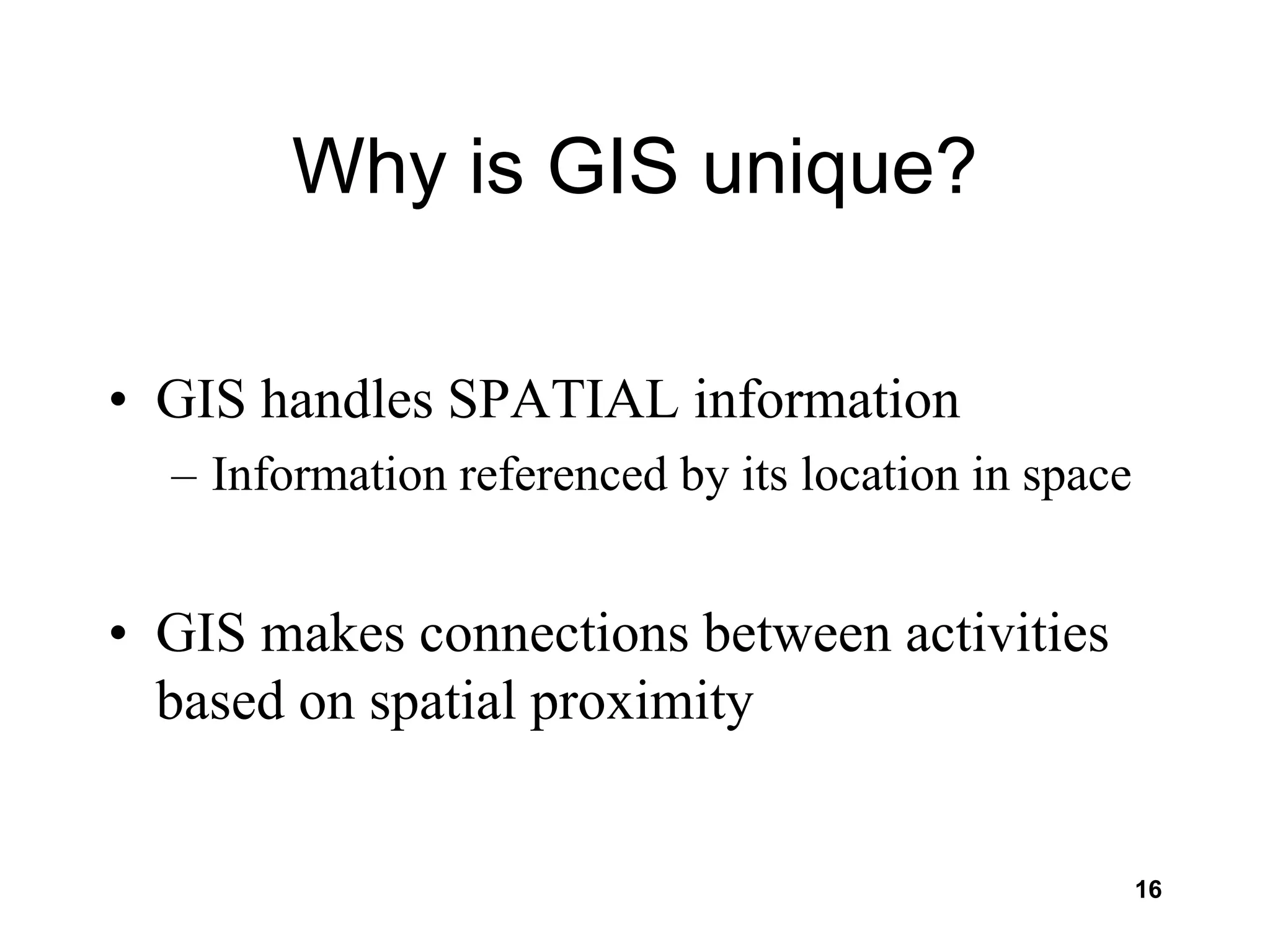 Why is GIS unique?

• GIS handles SPATIAL information
– Information referenced by its location in space

• GIS makes connections between activities based on spatial proximity

16